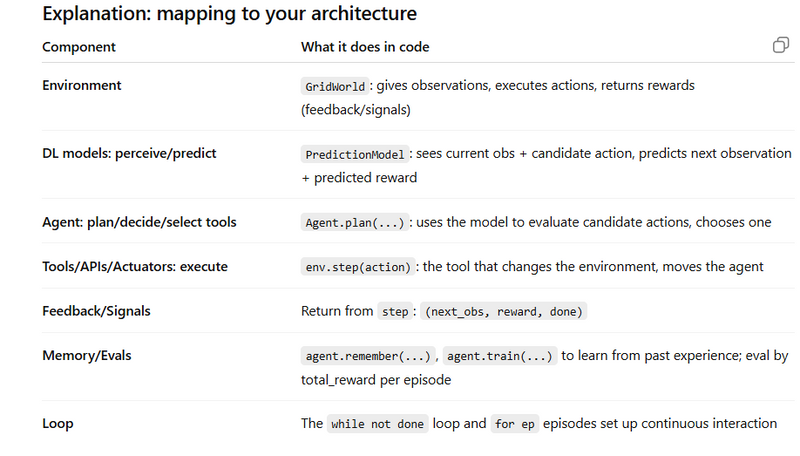 Explanation: mapping to your architecture

| Component | What it does in code |
|---|---|
| Environment | GridWorld : gives observations, executes actions, returns rewards (feedback/signals) |
| DL models: perceive/predict | PredictionModel : sees current obs + candidate action, predicts next observation + predicted reward |
| Agent: plan/decide/select tools | Agent.plan(...) : uses the model to evaluate candidate actions, chooses one |
| Tools/APIs/Actuators: execute | env.step(action) : the tool that changes the environment, moves the agent |
| Feedback/Signals | Return from step : (next_obs, reward, done) |
| Memory/Evals | agent.remember(...) , agent.train(...) to learn from past experience; eval by total_reward per episode |
| Loop | The while not done loop and for ep episodes set up continuous interaction |